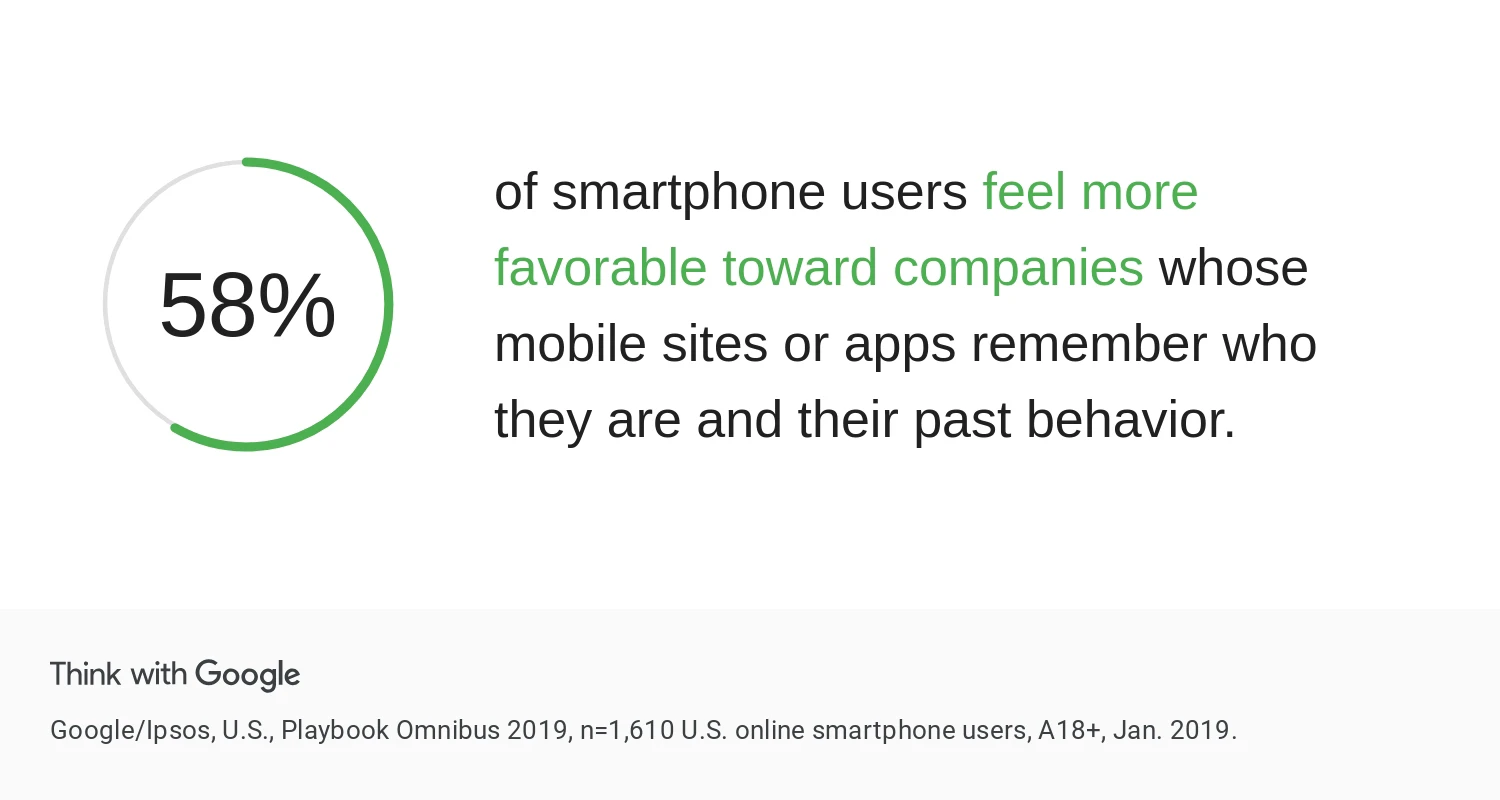 58%

of smartphone users feel more favorable toward companies whose mobile sites or apps remember who they are and their past behavior.

Think with Google

Google/Ipsos, U.S., Playbook Omnibus 2019, n=1,610 U.S. online smartphone users, A18+, Jan. 2019.